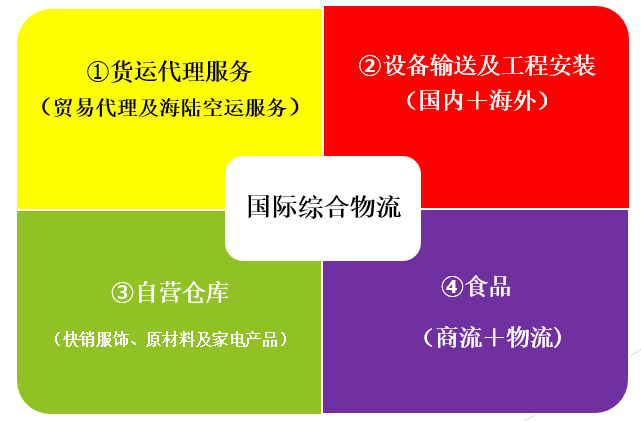 ①货运代理服务
（贸易代理及海陆空运服务）

②设备输送及工程安装
（国内＋海外）

国际综合物流

③自营仓库
（快销服饰、原材料及家电产品）

④食品
（商流＋物流）